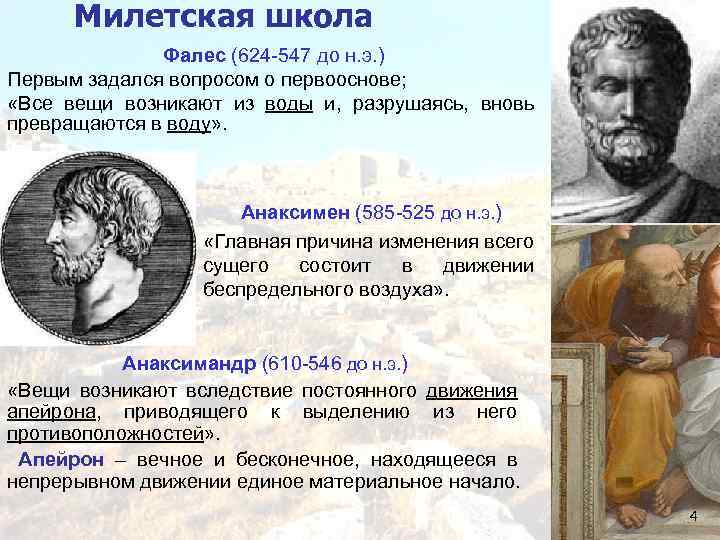 Милетская школа

Фалес (624-547 до н.э.)

Первым задался вопросом о первооснове;

«Все вещи возникают из воды и, разрушаясь, вновь превращаются в воду».

Анаксимен (585-525 до н.э.)

«Главная причина изменения всего сущего состоит в движении беспредельного воздуха».

Анаксимандр (610-546 до н.э.)

«Вещи возникают вследствие постоянного движения апейрона, приводящего к выделению из него противоположностей».

Апейрон – вечное и бесконечное, находящееся в непрерывном движении единое материальное начало.

4